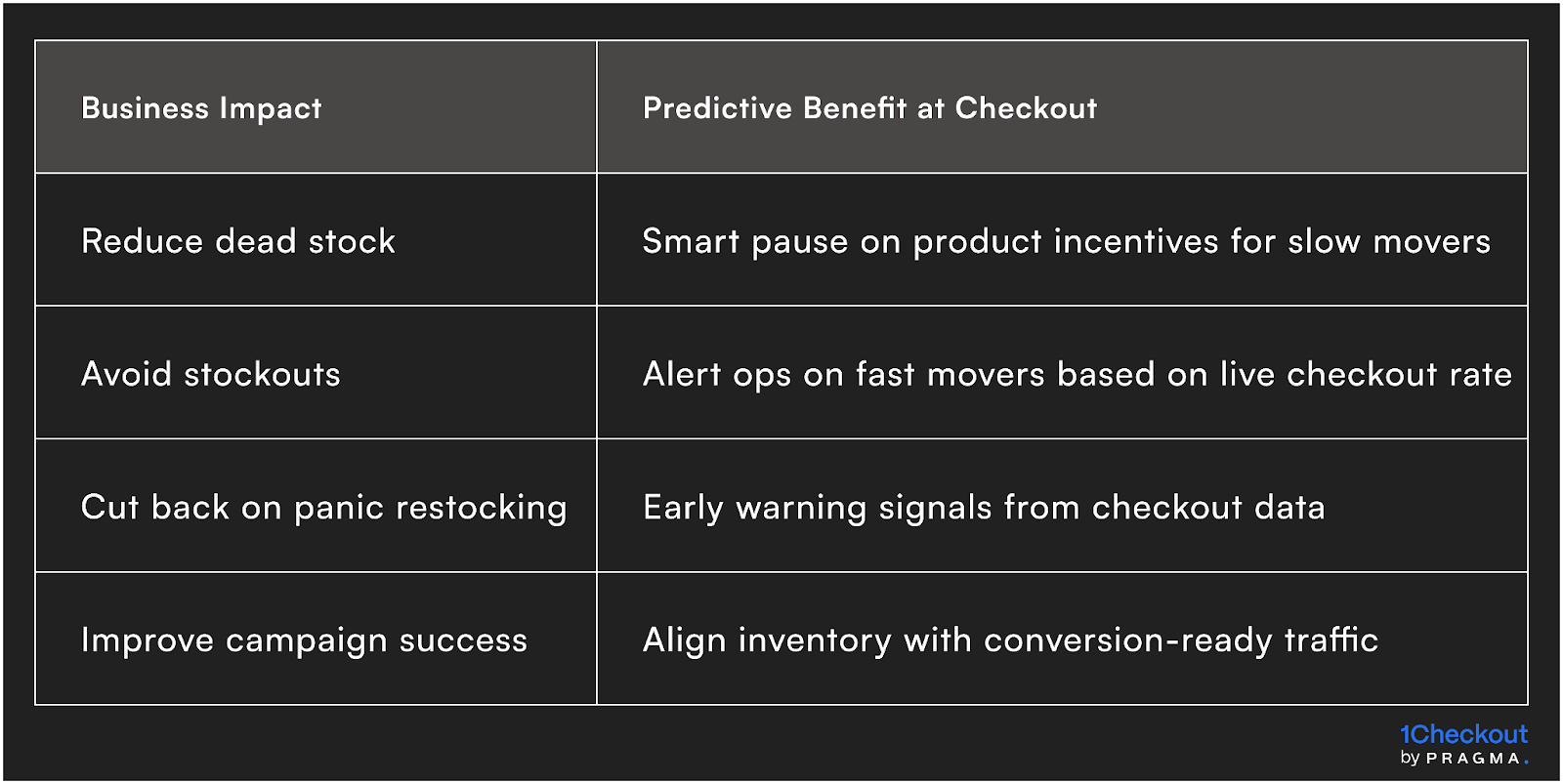 | Business Impact | Predictive Benefit at Checkout |
|---|---|
| Reduce dead stock | Smart pause on product incentives for slow movers |
| Avoid stockouts | Alert ops on fast movers based on live checkout rate |
| Cut back on panic restocking | Early warning signals from checkout data |
| Improve campaign success | Align inventory with conversion-ready traffic |

1Checkout
by PRAGMA.